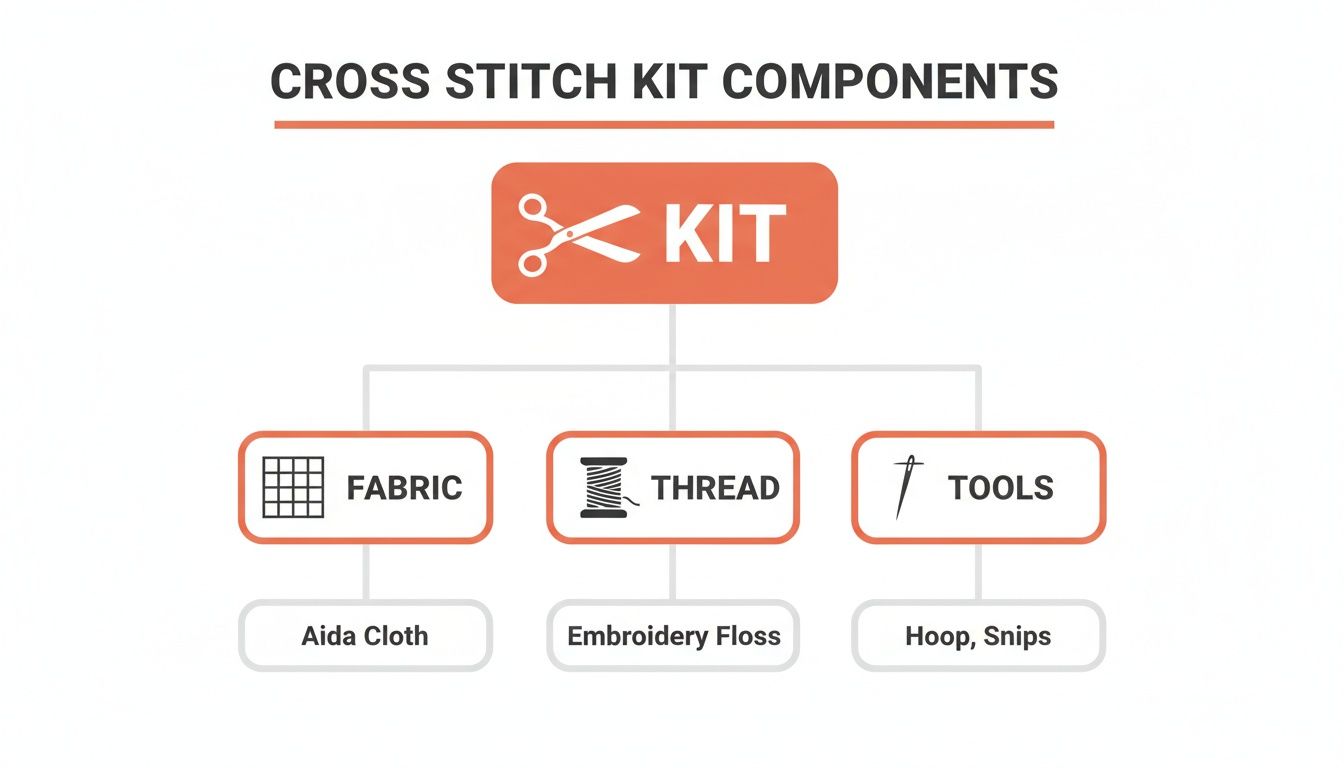 CROSS STITCH KIT COMPONENTS

KIT

FABRIC

THREAD

TOOLS

Aida Cloth

Embroidery Floss

Hoop, Snips